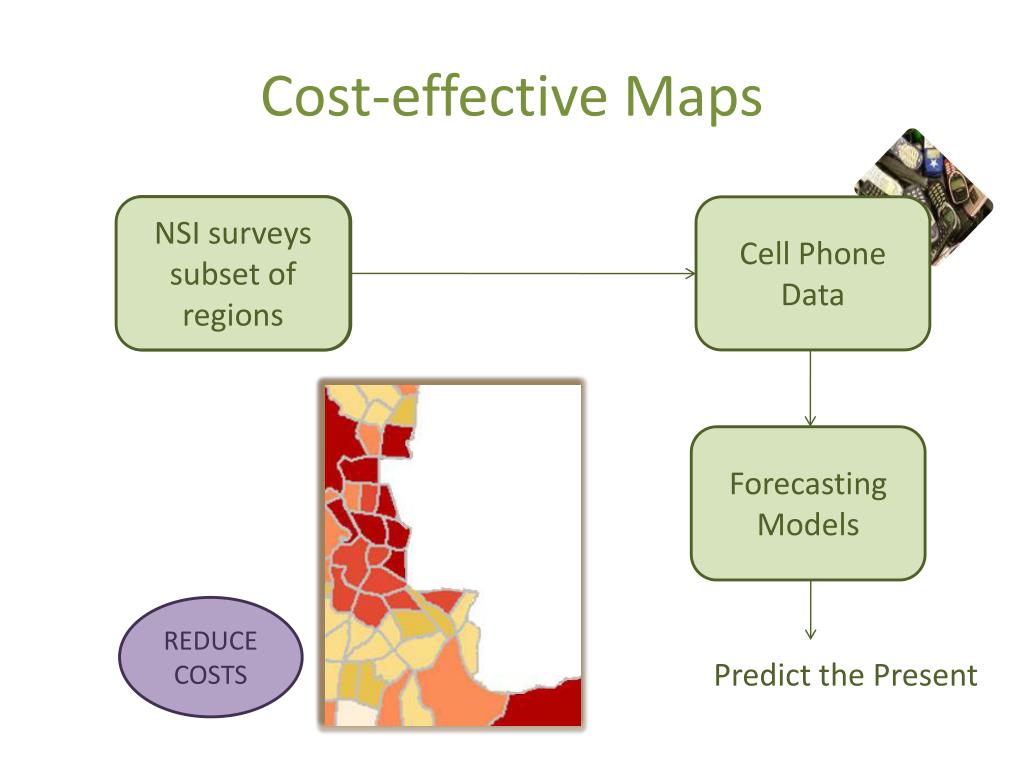 Cost-effective Maps

NSI surveys subset of regions

Cell Phone Data

Forecasting Models

Predict the Present

REDUCE COSTS